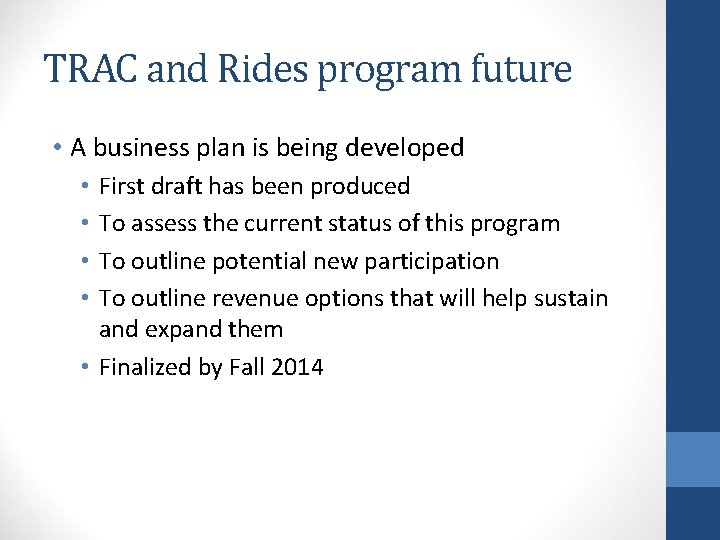 TRAC and Rides program future

• A business plan is being developed
  • First draft has been produced
  • To assess the current status of this program
  • To outline potential new participation
  • To outline revenue options that will help sustain and expand them
  • Finalized by Fall 2014